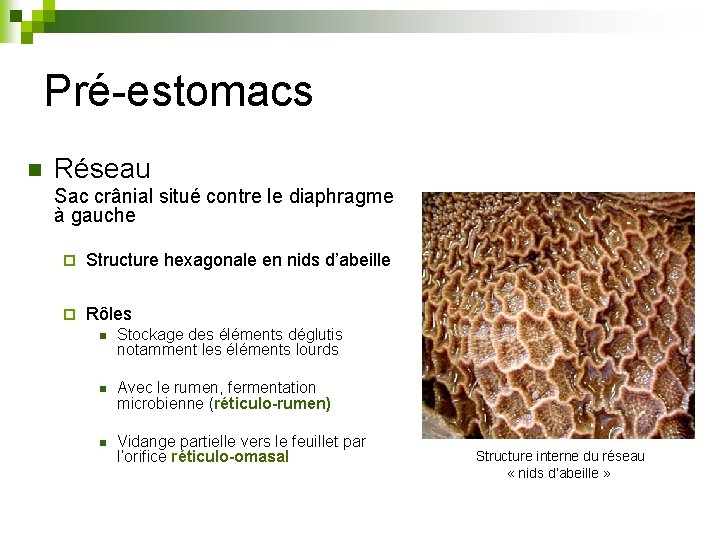 Pré-estomacs

Réseau

Sac crânial situé contre le diaphragme à gauche

Structure hexagonale en nids d'abeille

Rôles

Stockage des éléments déglutis notamment les éléments lourds

Avec le rumen, fermentation microbienne (réticulo-rumen)

Vidange partielle vers le feuillet par l'orifice réticulo-omasal

Structure interne du réseau « nids d'abeille »